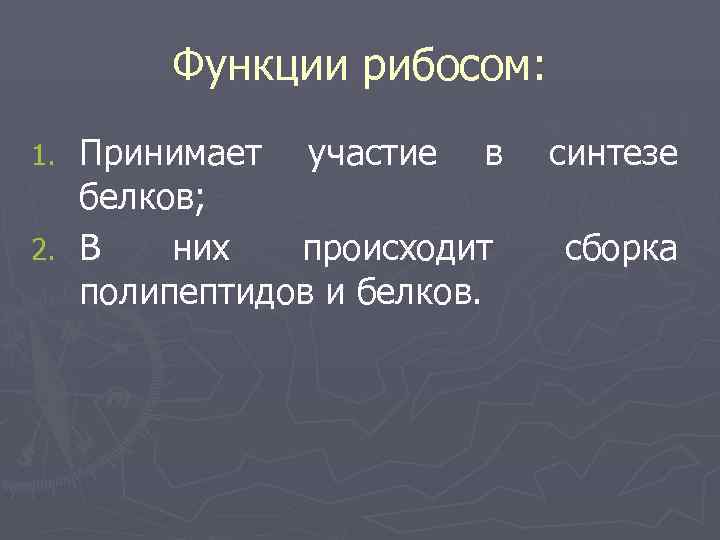 Функции рибосом:

1. Принимает участие в синтезе белков;
2. В них происходит сборка полипептидов и белков.